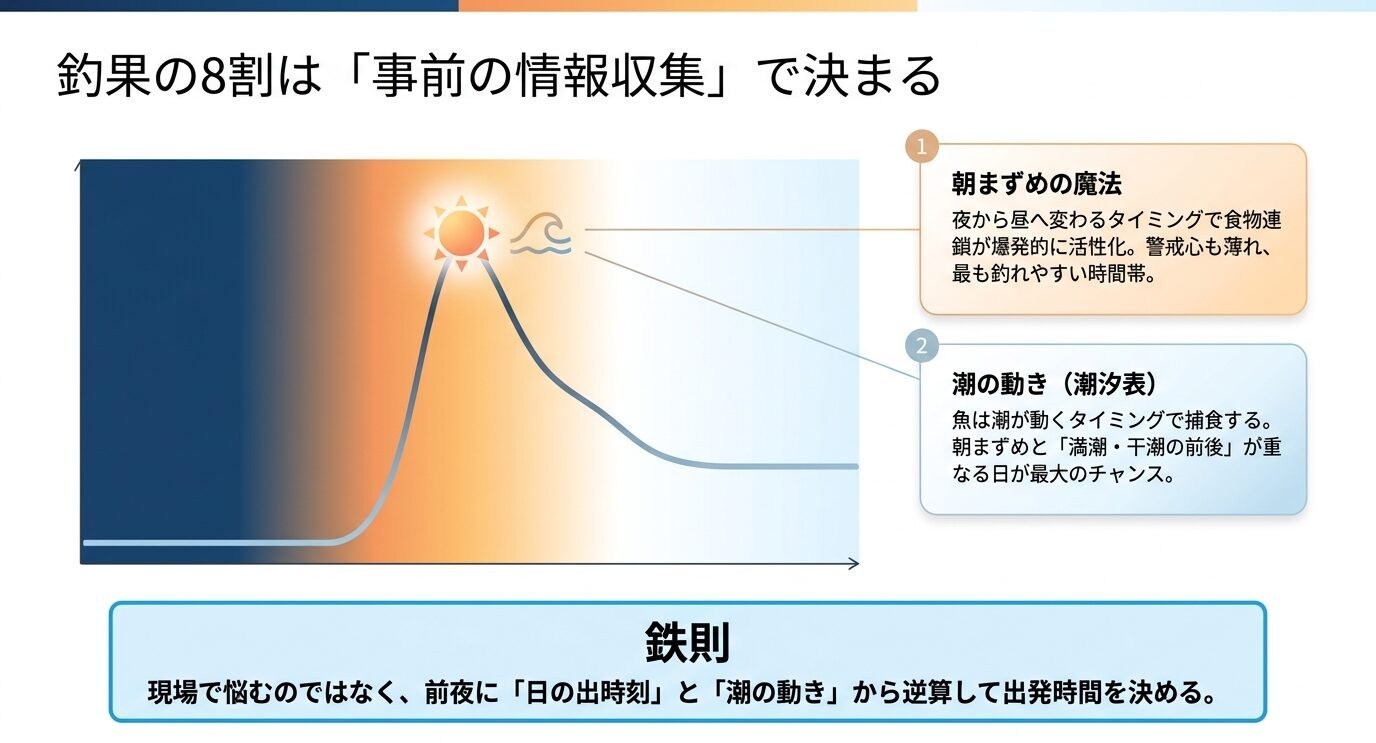 釣果の8割は「事前の情報収集」で決まる

1
朝まずめの魔法
夜から昼へ変わるタイミングで食物連鎖が爆発的に活性化。警戒心も薄れ、最も釣れやすい時間帯。

2
潮の動き（潮汐表）
魚は潮が動くタイミングで捕食する。朝まずめと「満潮・干潮の前後」が重なる日が最大のチャンス。

鉄則
現場で悩むのではなく、前夜に「日の出時刻」と「潮の動き」から逆算して出発時間を決める。